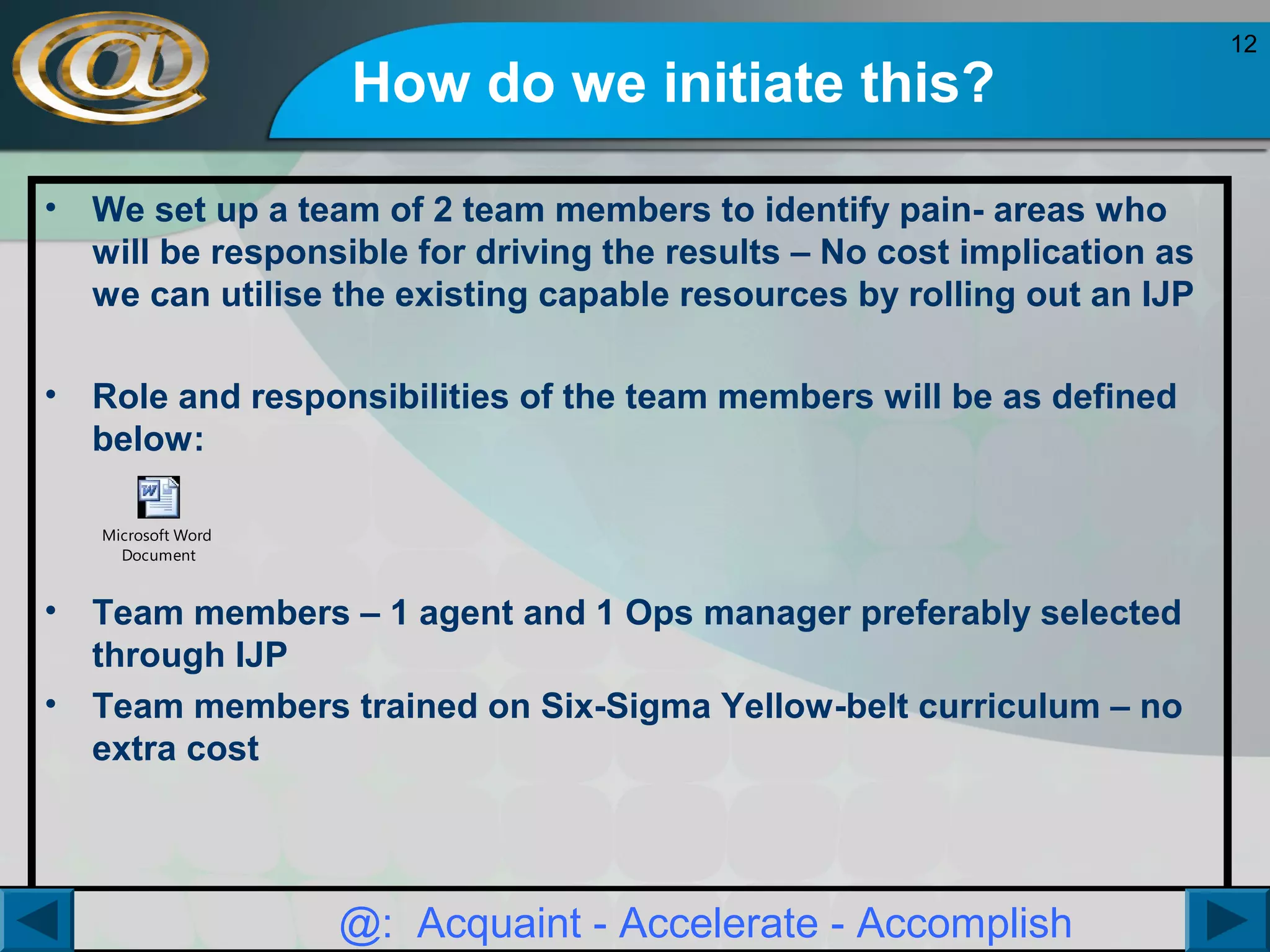 12

How do we initiate this?

• We set up a team of 2 team members to identify pain- areas who will be responsible for driving the results – No cost implication as we can utilise the existing capable resources by rolling out an IJP

• Role and responsibilities of the team members will be as defined below:

Microsoft Word Document

• Team members – 1 agent and 1 Ops manager preferably selected through IJP

• Team members trained on Six-Sigma Yellow-belt curriculum – no extra cost

@: Acquaint - Accelerate - Accomplish